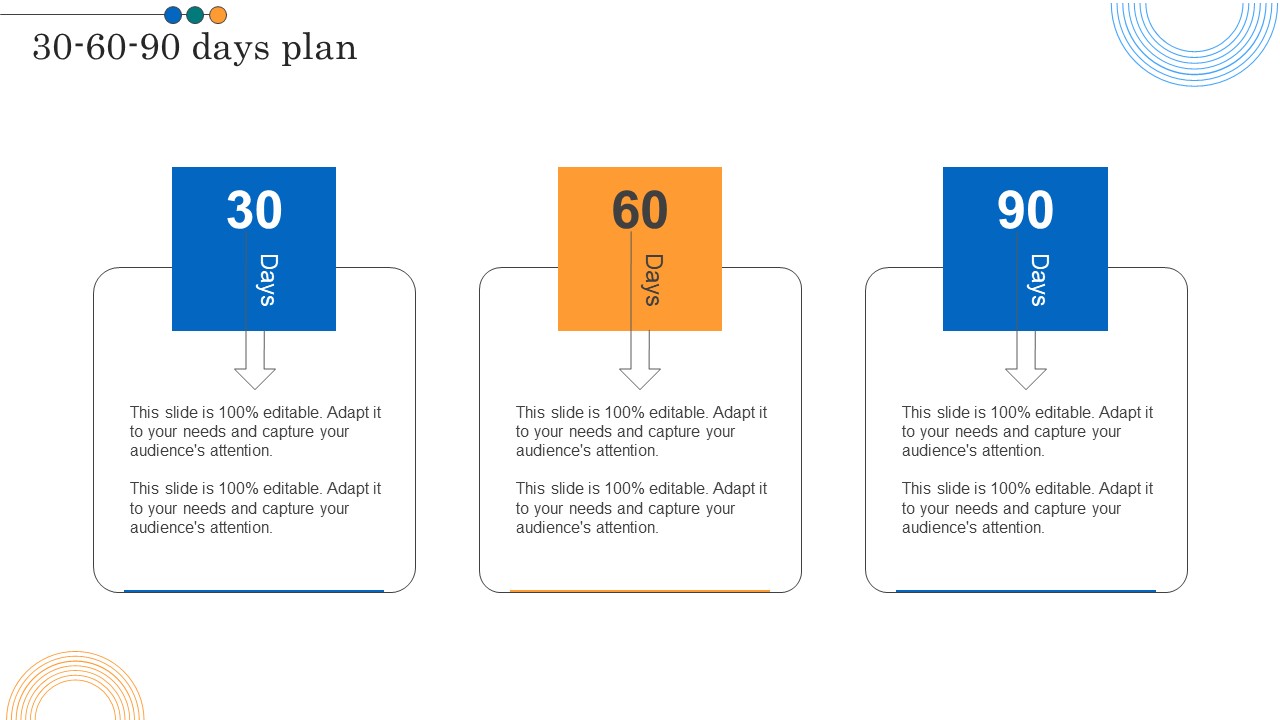 30-60-90 days plan

30

Days

This slide is 100% editable. Adapt it to your needs and capture your audience's attention.

This slide is 100% editable. Adapt it to your needs and capture your audience's attention.

60

Days

This slide is 100% editable. Adapt it to your needs and capture your audience's attention.

This slide is 100% editable. Adapt it to your needs and capture your audience's attention.

90

Days

This slide is 100% editable. Adapt it to your needs and capture your audience's attention.

This slide is 100% editable. Adapt it to your needs and capture your audience's attention.